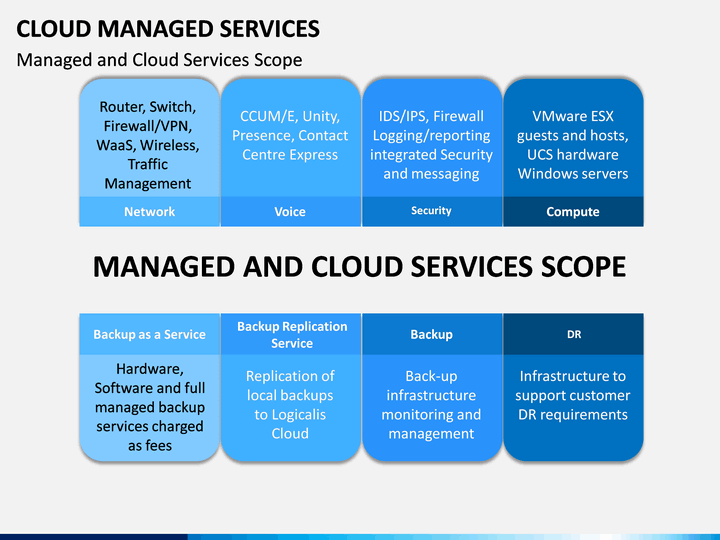 CLOUD MANAGED SERVICES

Managed and Cloud Services Scope

Router, Switch, Firewall/VPN, WaaS, Wireless, Traffic Management

Network

CCUM/E, Unity, Presence, Contact Centre Express

Voice

IDS/IPS, Firewall Logging/reporting integrated Security and messaging

Security

VMware ESX guests and hosts, UCS hardware Windows servers

Compute

MANAGED AND CLOUD SERVICES SCOPE

Backup as a Service

Hardware, Software and full managed backup services charged as fees

Backup Replication Service

Replication of local backups to Logicalis Cloud

Backup

Back-up infrastructure monitoring and management

DR

Infrastructure to support customer DR requirements